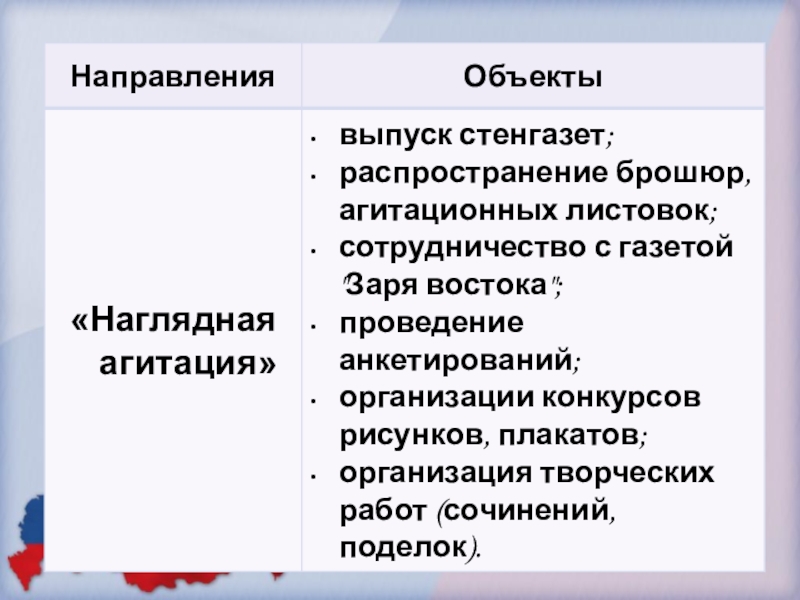 | Направления | Объекты |
|---|---|
| «Наглядная агитация» | • выпуск стенгазет; • распространение брошюр, агитационных листовок; • сотрудничество с газетой "Заря востока"; • проведение анкетирований; • организации конкурсов рисунков, плакатов; • организация творческих работ (сочинений, поделок). |